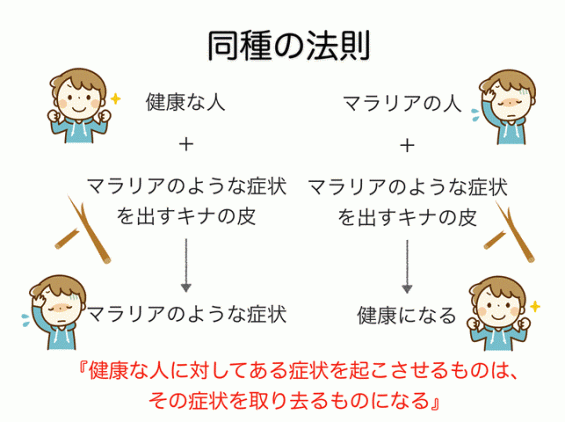 同種の法則

健康な人

＋

マラリアのような症状を出すキナの皮

マラリアのような症状

マラリアの人

＋

マラリアのような症状を出すキナの皮

健康になる

『健康な人に対してある症状を起こさせるものは、その症状を取り去るものになる』